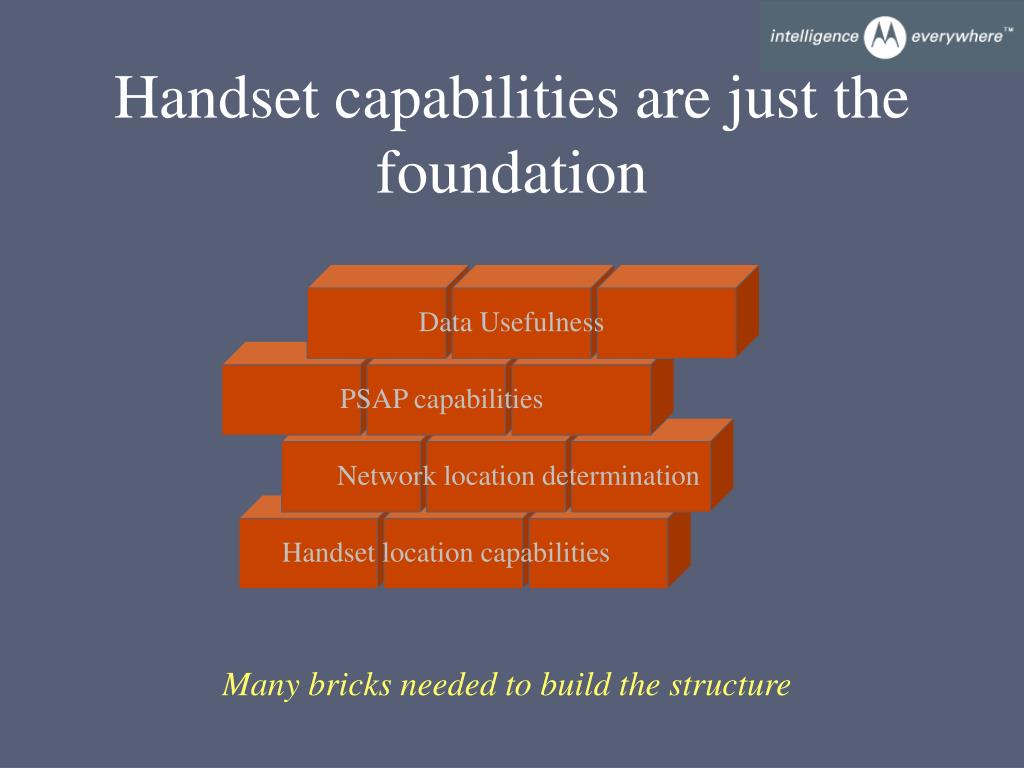 intelligence everywhere™

Handset capabilities are just the foundation

Data Usefulness

PSAP capabilities

Network location determination

Handset location capabilities

Many bricks needed to build the structure